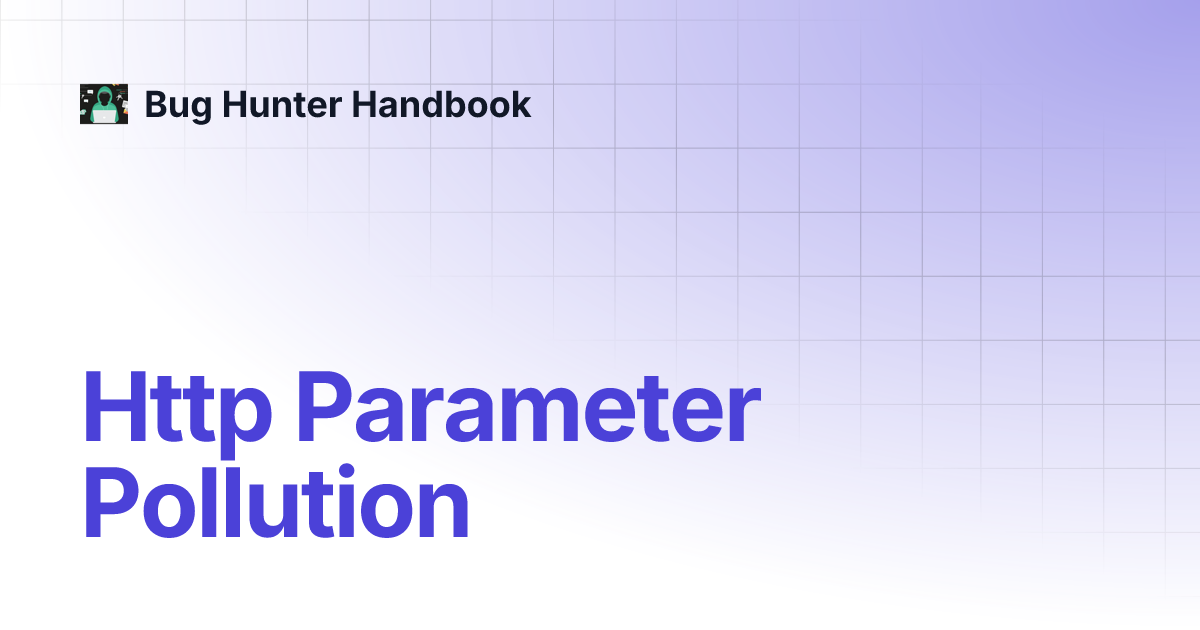 Bug Hunter Handbook

Http Parameter Pollution